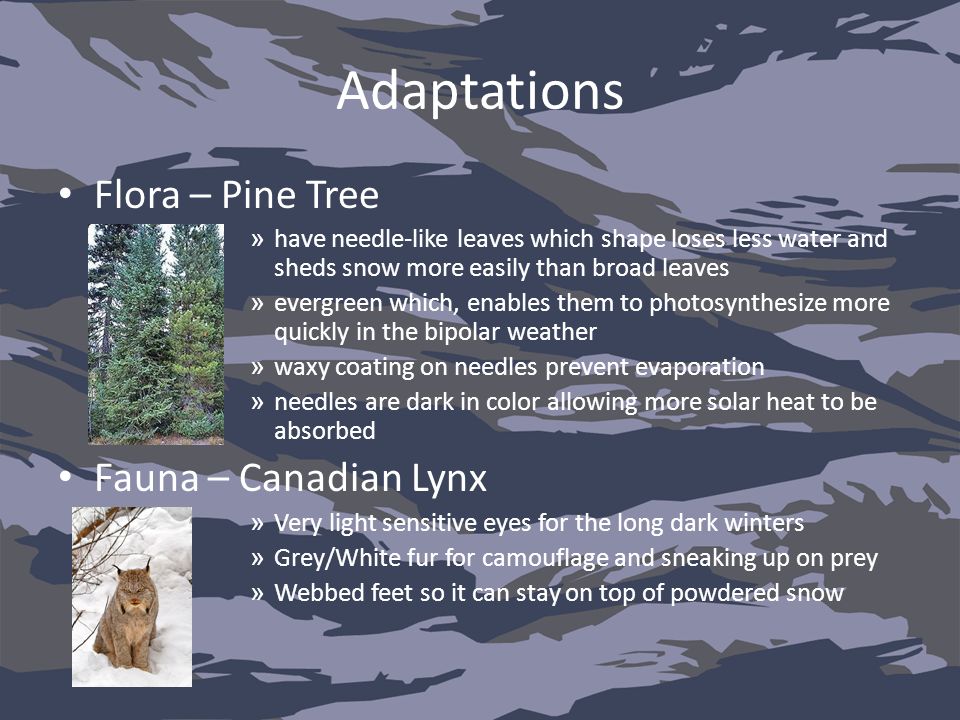 Adaptations

• Flora – Pine Tree

» have needle-like leaves which shape loses less water and sheds snow more easily than broad leaves

» evergreen which, enables them to photosynthesize more quickly in the bipolar weather

» waxy coating on needles prevent evaporation

» needles are dark in color allowing more solar heat to be absorbed

• Fauna – Canadian Lynx

» Very light sensitive eyes for the long dark winters

» Grey/White fur for camouflage and sneaking up on prey

» Webbed feet so it can stay on top of powdered snow